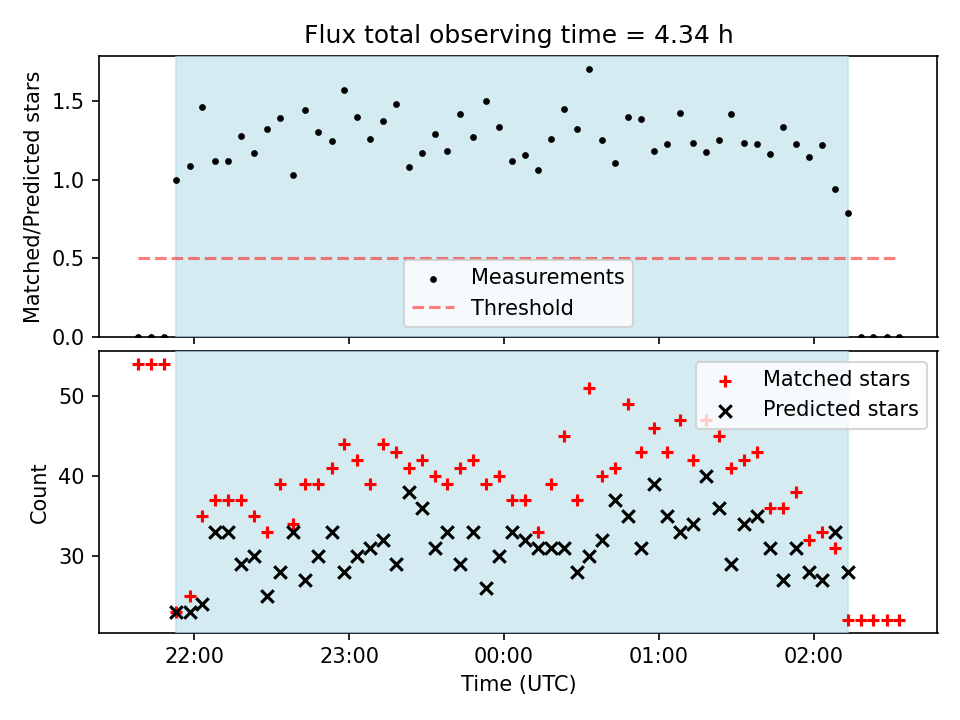 Flux total observing time = 4.34 h

Matched/Predicted stars

1.5
1.0
0.5
0.0

Measurements
Threshold

Count

50
40
30

Matched stars
Predicted stars

22:00
23:00
00:00
01:00
02:00

Time (UTC)